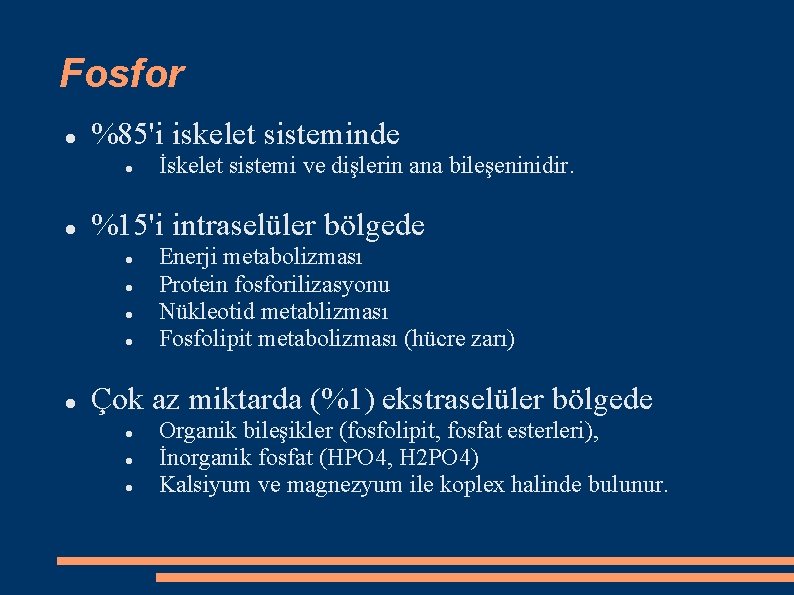 Fosfor

- %85'i iskelet sisteminde
  - İskelet sistemi ve dişlerin ana bileşeninidir.

- %15'i intraselüler bölgede
  - Enerji metabolizması
  - Protein fosforilizasyonu
  - Nükleotid metablizması
  - Fosfolipit metabolizması (hücre zarı)

- Çok az miktarda (%1) ekstraselüler bölgede
  - Organik bileşikler (fosfolipit, fosfat esterleri),
  - İnorganik fosfat (HPO4, H2PO4)
  - Kalsiyum ve magnezyum ile koplex halinde bulunur.